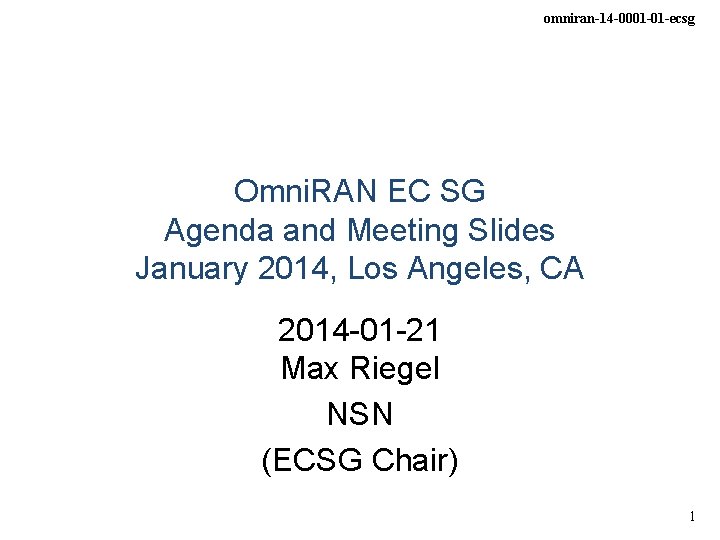 omniran-14-0001-01-ecsg

OmniRAN EC SG
Agenda and Meeting Slides
January 2014, Los Angeles, CA

2014-01-21
Max Riegel
NSN
(ECSG Chair)

1